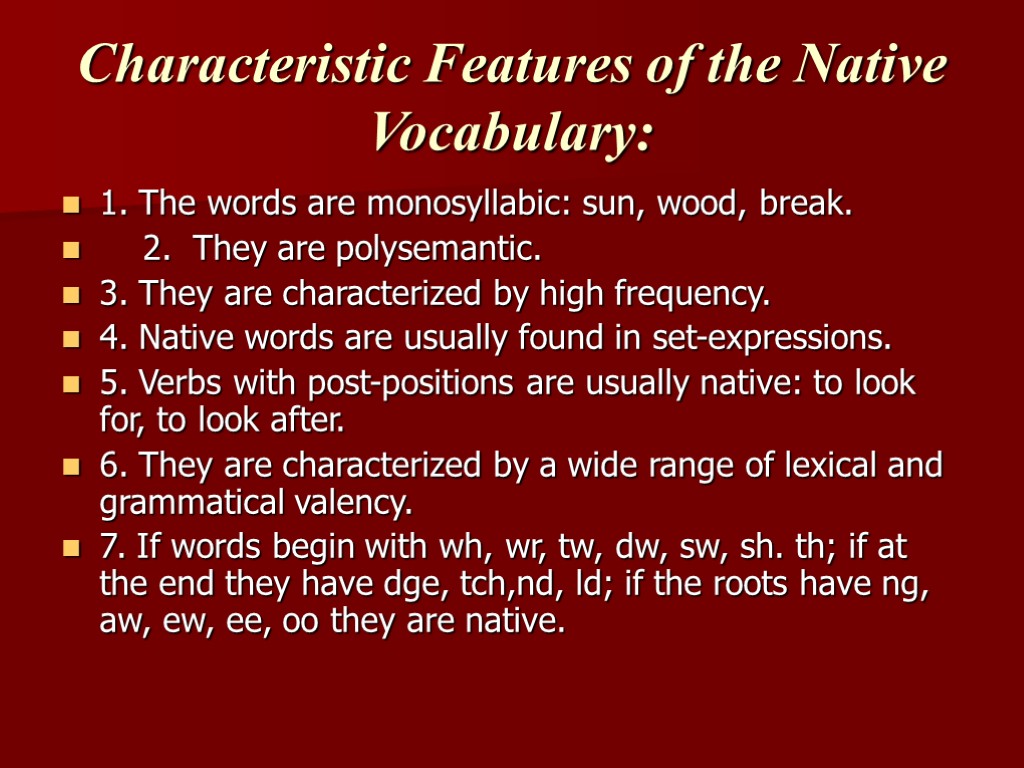 Characteristic Features of the Native Vocabulary:

1. The words are monosyllabic: sun, wood, break.

2. They are polysemantic.

3. They are characterized by high frequency.

4. Native words are usually found in set-expressions.

5. Verbs with post-positions are usually native: to look for, to look after.

6. They are characterized by a wide range of lexical and grammatical valency.

7. If words begin with wh, wr, tw, dw, sw, sh. th; if at the end they have dge, tch,nd, ld; if the roots have ng, aw, ew, ee, oo they are native.